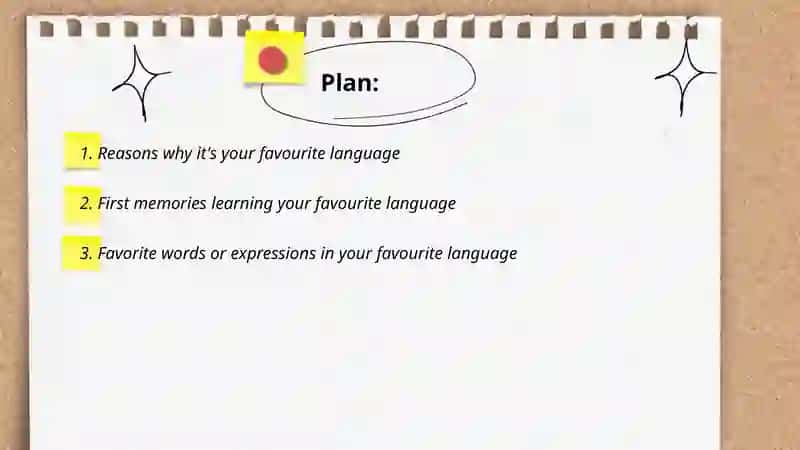 Plan:

1. Reasons why it's your favourite language

2. First memories learning your favourite language

3. Favorite words or expressions in your favourite language